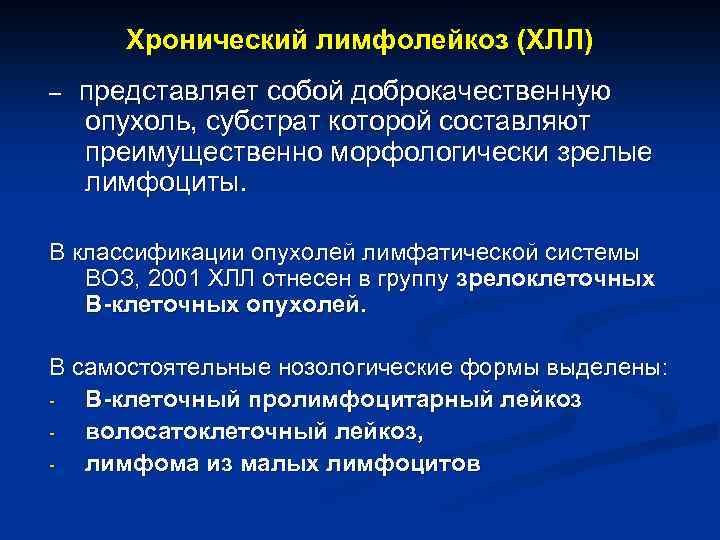 Хронический лимфолейкоз (ХЛЛ)

– представляет собой доброкачественную опухоль, субстрат которой составляют преимущественно морфологически зрелые лимфоциты.

В классификации опухолей лимфатической системы ВОЗ, 2001 ХЛЛ отнесен в группу зрелоклеточных В-клеточных опухолей.

В самостоятельные нозологические формы выделены:
- В-клеточный пролимфоцитарный лейкоз
- волосатоклеточный лейкоз,
- лимфома из малых лимфоцитов